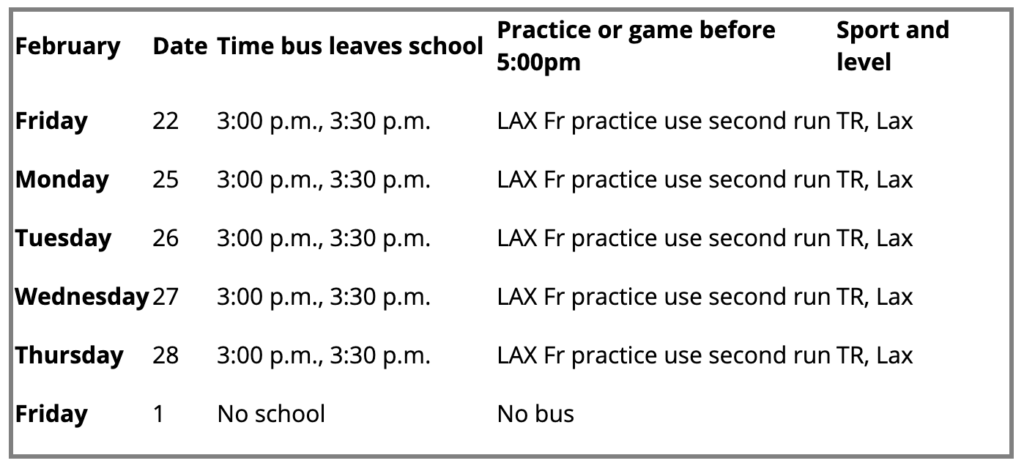 | February | Date | Time bus leaves school | Practice or game before 5:00pm | Sport and level |
|---|---|---|---|---|
| Friday | 22 | 3:00 p.m., 3:30 p.m. | LAX Fr practice use second run | TR, Lax |
| Monday | 25 | 3:00 p.m., 3:30 p.m. | LAX Fr practice use second run | TR, Lax |
| Tuesday | 26 | 3:00 p.m., 3:30 p.m. | LAX Fr practice use second run | TR, Lax |
| Wednesday | 27 | 3:00 p.m., 3:30 p.m. | LAX Fr practice use second run | TR, Lax |
| Thursday | 28 | 3:00 p.m., 3:30 p.m. | LAX Fr practice use second run | TR, Lax |
| Friday | 1 | No school | No bus | |